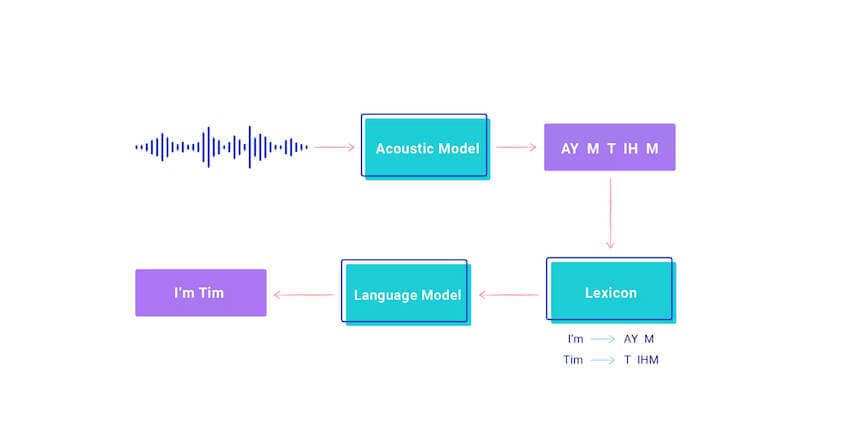 Acoustic Model

AY M T IH M

Lexicon

I'm → AY M
Tim → T IHM

Language Model

I'm Tim